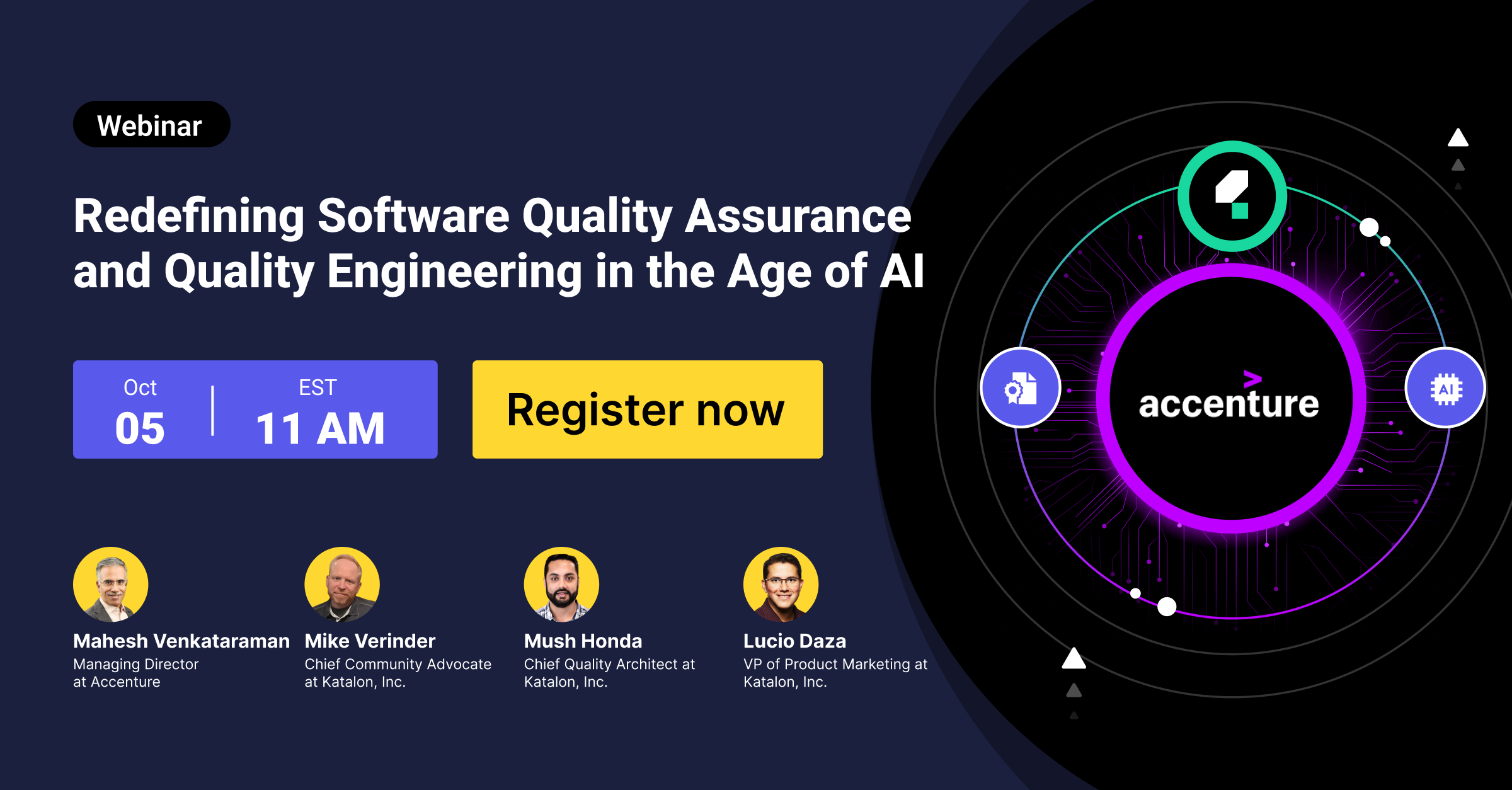 Webinar

Redefining Software Quality Assurance and Quality Engineering in the Age of AI

Oct
05

EST
11 AM

Register now

Mahesh Venkataraman
Managing Director at Accenture

Mike Verinder
Chief Community Advocate at Katalon, Inc.

Mush Honda
Chief Quality Architect at Katalon, Inc.

Lucio Daza
VP of Product Marketing at Katalon, Inc.

accenture

AI